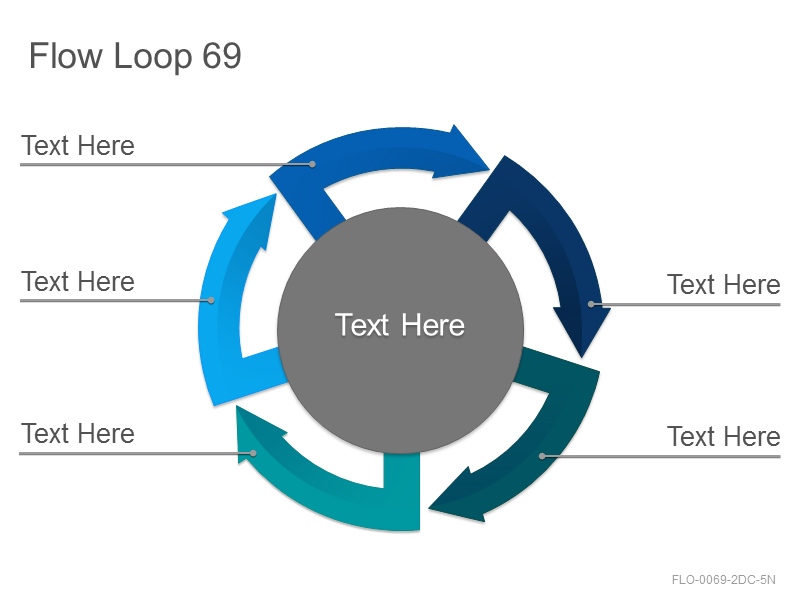 Flow Loop 69

Text Here

Text Here

Text Here

Text Here

Text Here

Text Here

FLO-0069-2DC-5N